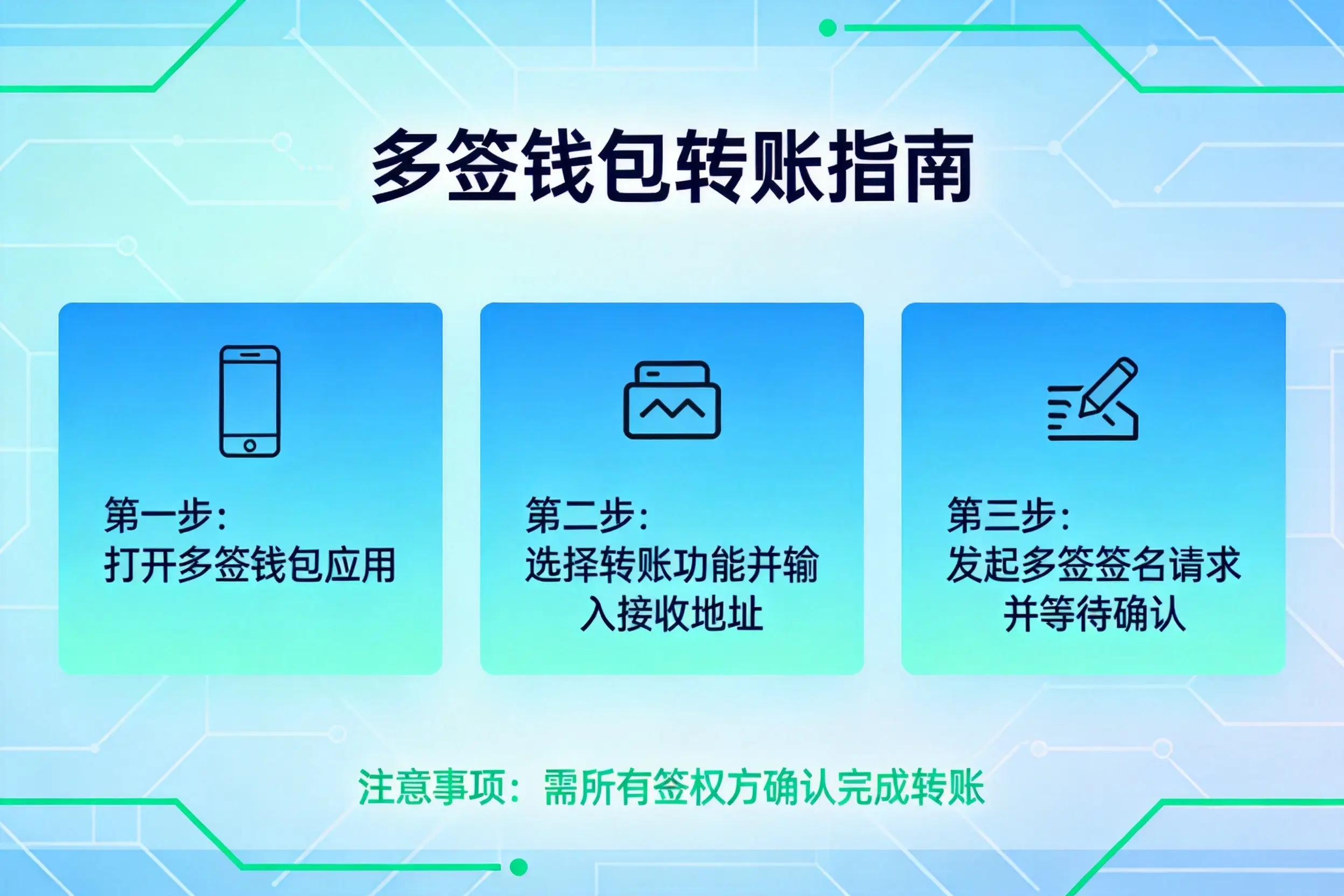 多签钱包转账指南

第一步：
打开多签钱包应用

第二步：
选择转账功能并输入接收地址

第三步：
发起多签签名请求并等待确认

注意事项：需所有签权方确认完成转账